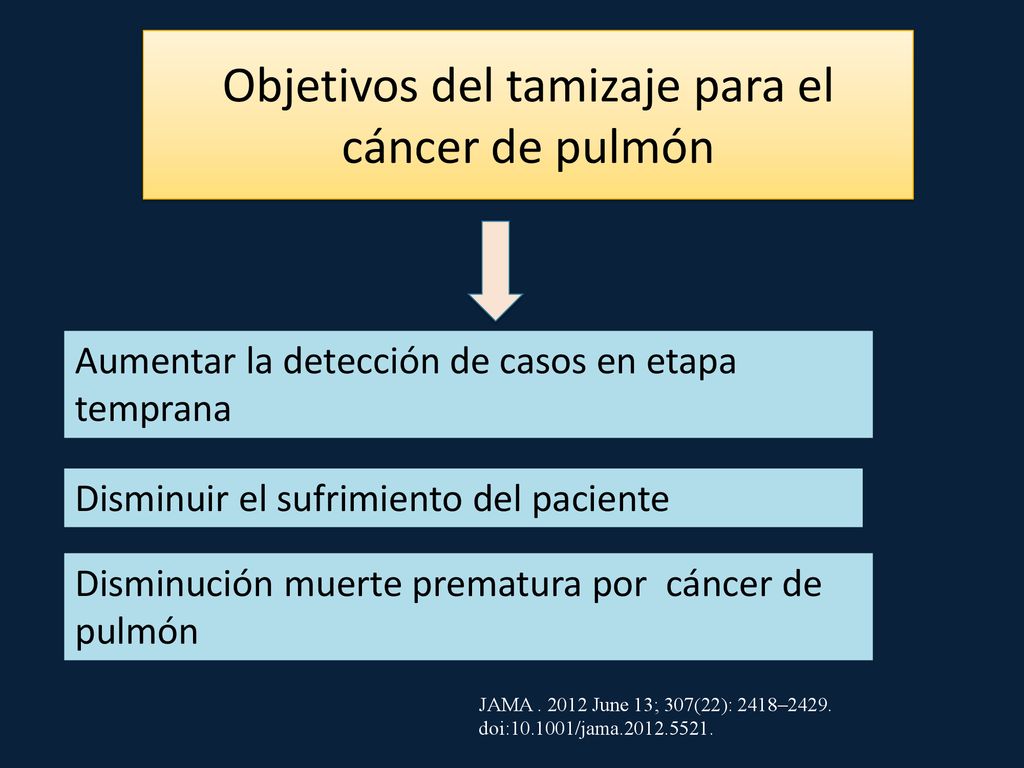 Objetivos del tamizaje para el cáncer de pulmón

Aumentar la detección de casos en etapa temprana

Disminuir el sufrimiento del paciente

Disminución muerte prematura por  cáncer de pulmón

JAMA . 2012 June 13; 307(22): 2418–2429. doi:10.1001/jama.2012.5521.